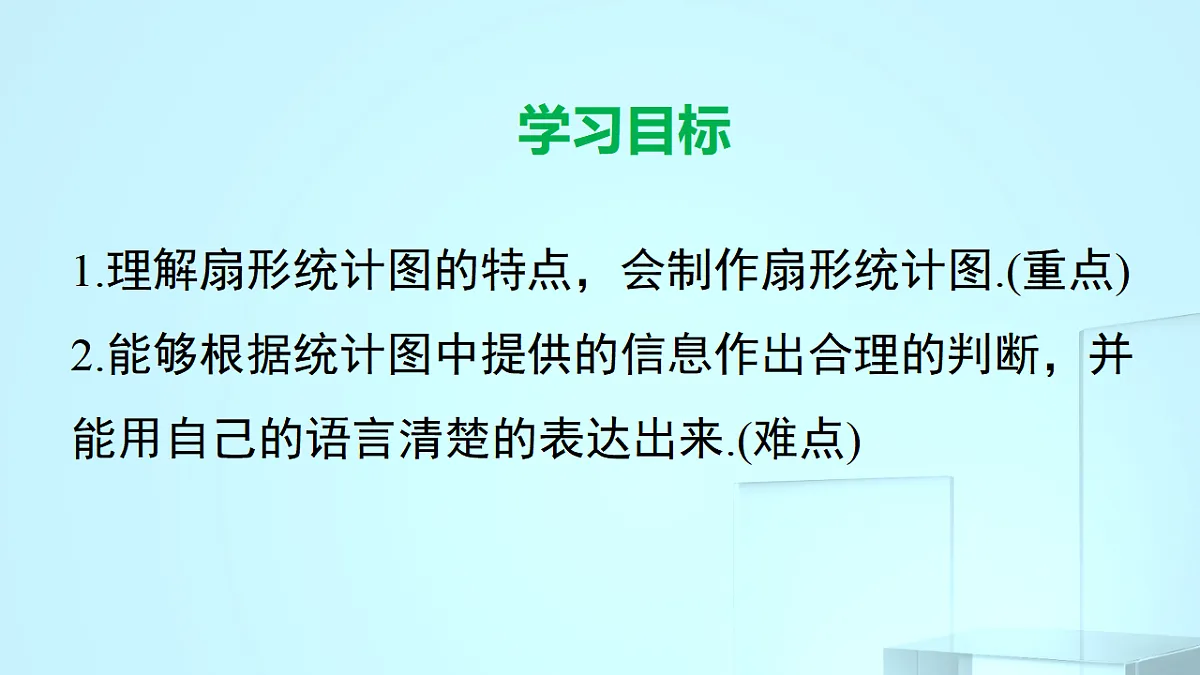 学习目标

1.理解扇形统计图的特点，会制作扇形统计图.(重点)

2.能够根据统计图中提供的信息作出合理的判断，并能用自己的语言清楚的表达出来.(难点)